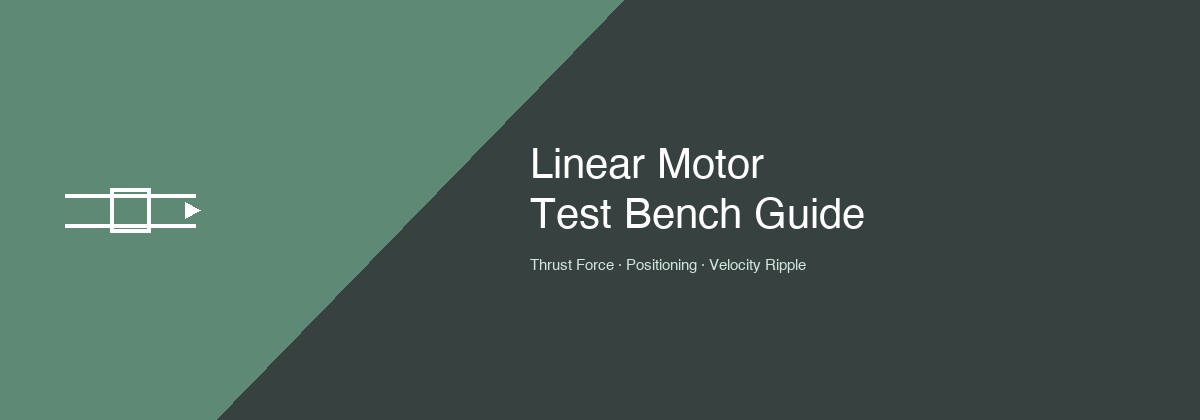 Linear Motor
Test Bench Guide

Thrust Force · Positioning · Velocity Ripple